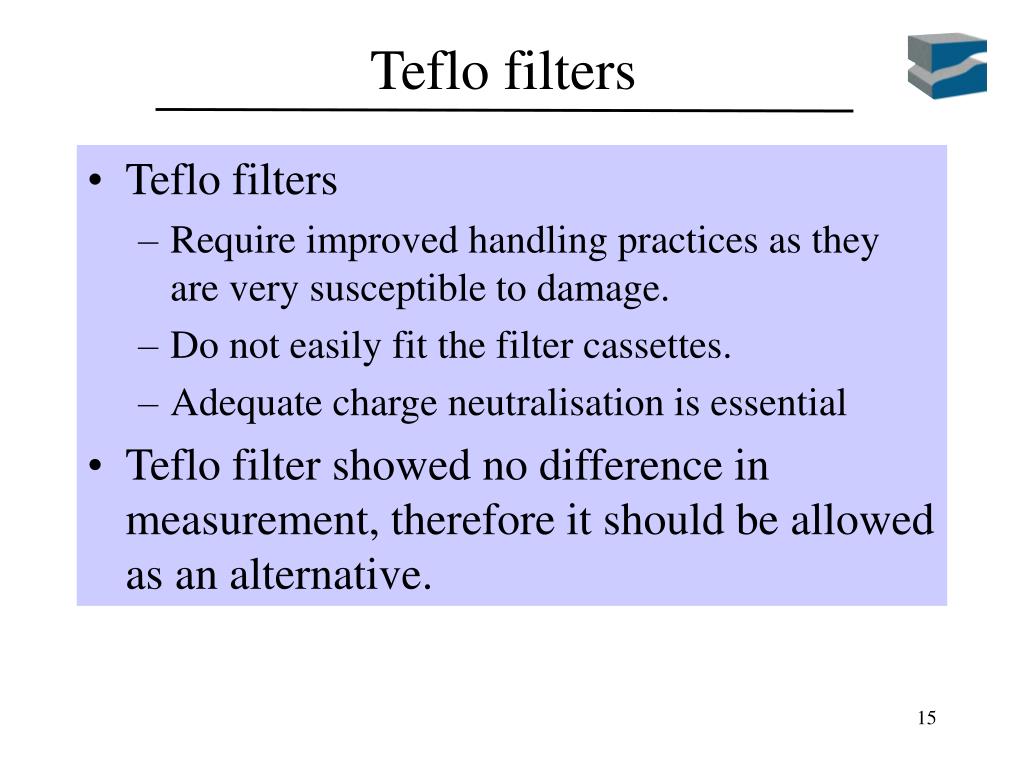 Teflo filters

• Teflo filters
– Require improved handling practices as they are very susceptible to damage.
– Do not easily fit the filter cassettes.
– Adequate charge neutralisation is essential
• Teflo filter showed no difference in measurement, therefore it should be allowed as an alternative.

15